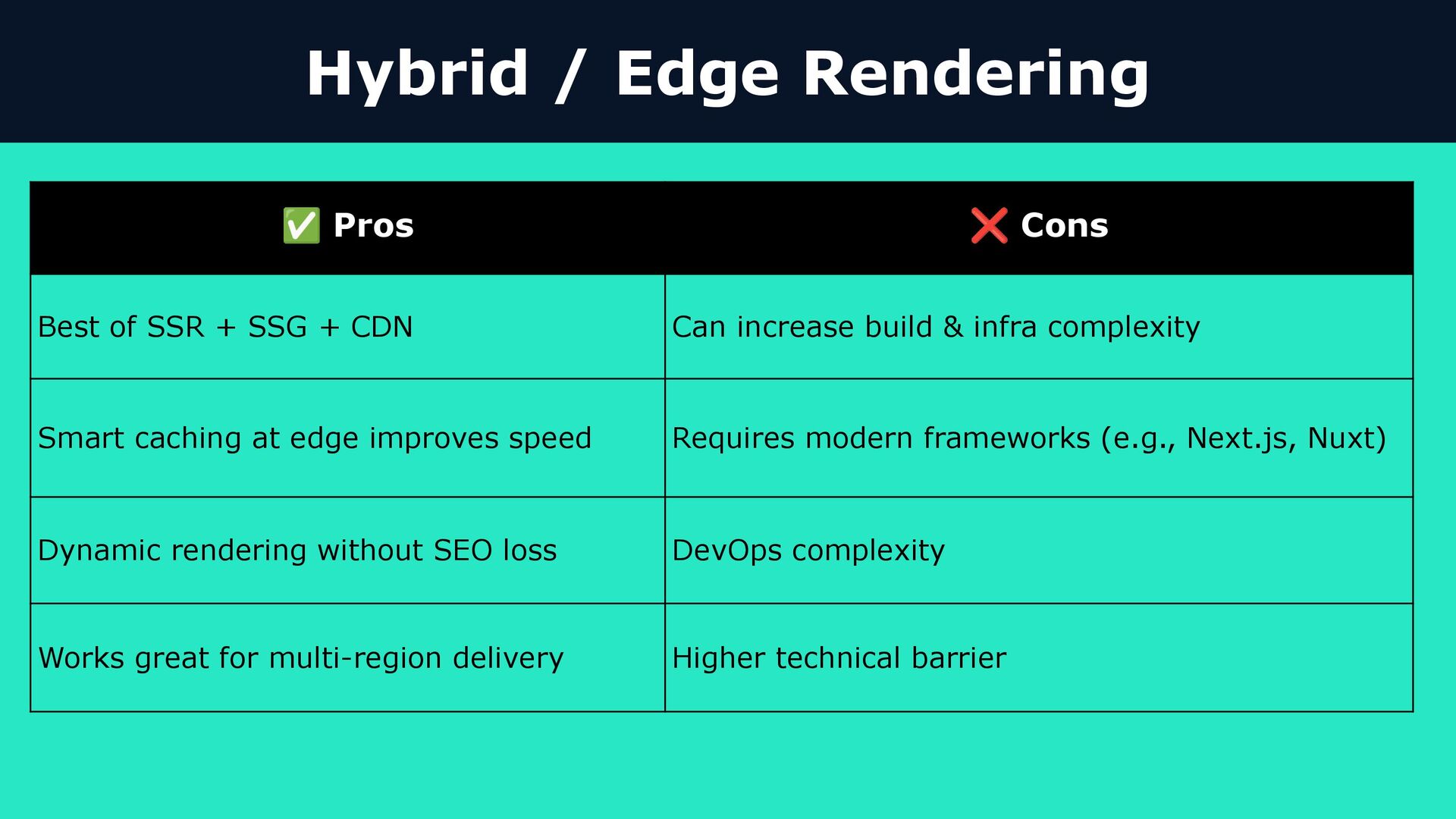 Hybrid / Edge Rendering

| ✅ Pros | ❌ Cons |
|---|---|
| Best of SSR + SSG + CDN | Can increase build & infra complexity |
| Smart caching at edge improves speed | Requires modern frameworks (e.g., Next.js, Nuxt) |
| Dynamic rendering without SEO loss | DevOps complexity |
| Works great for multi-region delivery | Higher technical barrier |